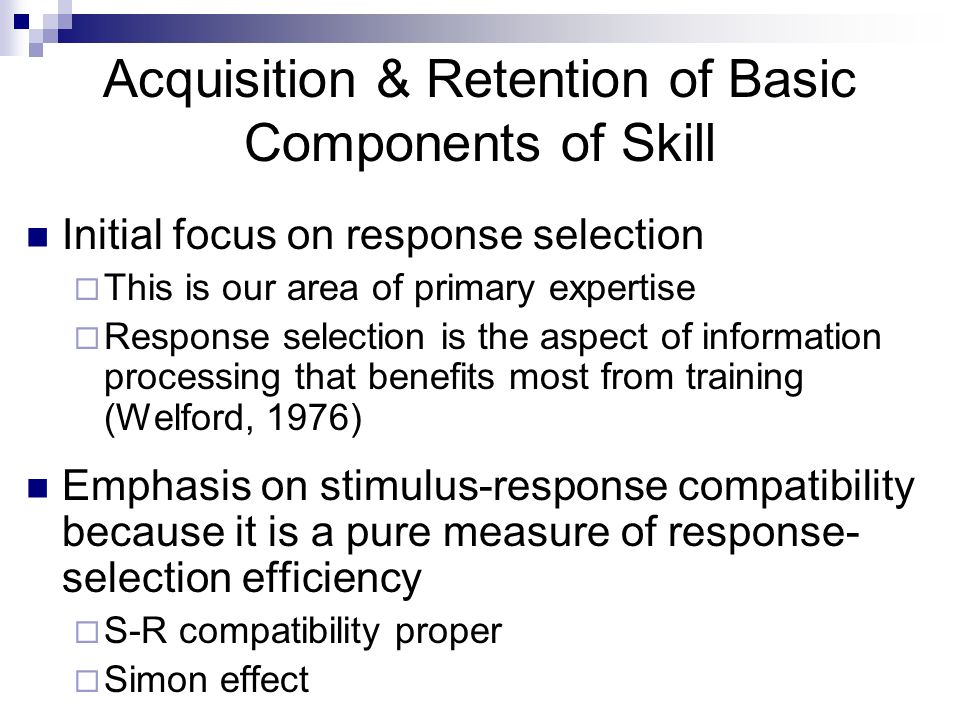 Acquisition & Retention of Basic Components of Skill

Initial focus on response selection

This is our area of primary expertise

Response selection is the aspect of information processing that benefits most from training (Welford, 1976)

Emphasis on stimulus-response compatibility because it is a pure measure of response-selection efficiency

S-R compatibility proper

Simon effect